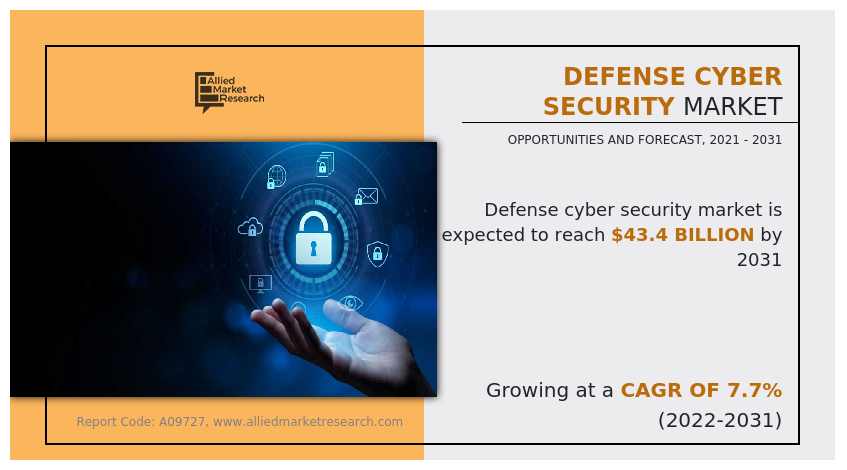 Allied Market Research

DEFENSE CYBER SECURITY MARKET

OPPORTUNITIES AND FORECAST, 2021 - 2031

Defense cyber security market is expected to reach $43.4 BILLION by 2031

Growing at a CAGR OF 7.7% (2022-2031)

Report Code: A09727, www.alliedmarketresearch.com